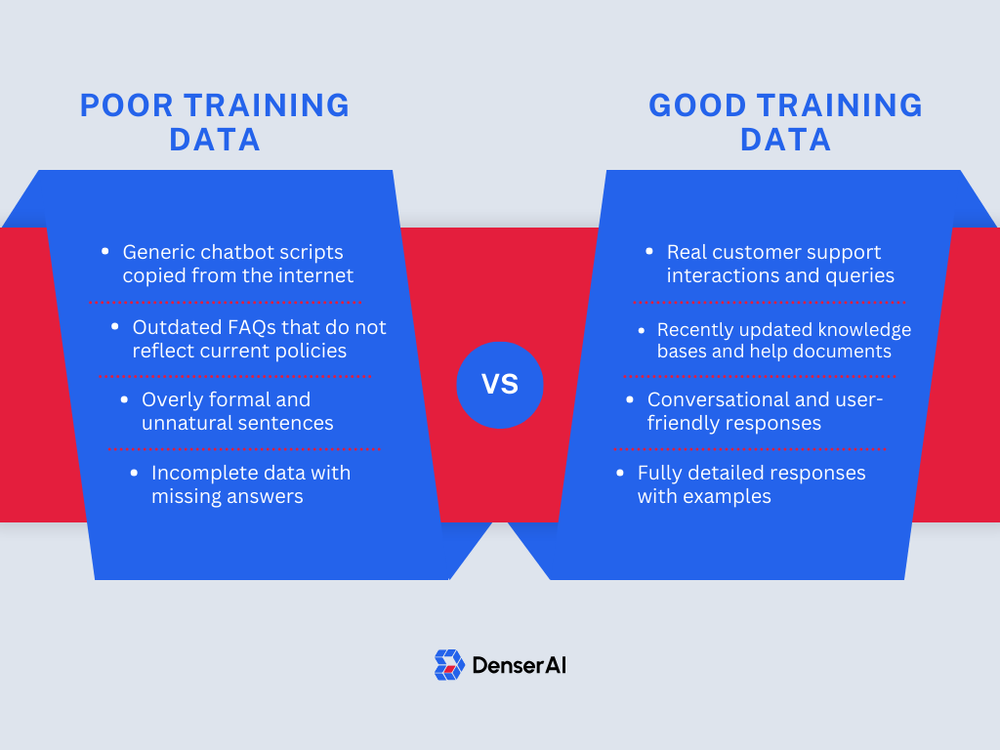 POOR TRAINING DATA

- Generic chatbot scripts copied from the internet
- Outdated FAQs that do not reflect current policies
- Overly formal and unnatural sentences
- Incomplete data with missing answers

VS

GOOD TRAINING DATA

- Real customer support interactions and queries
- Recently updated knowledge bases and help documents
- Conversational and user-friendly responses
- Fully detailed responses with examples

DenserAI